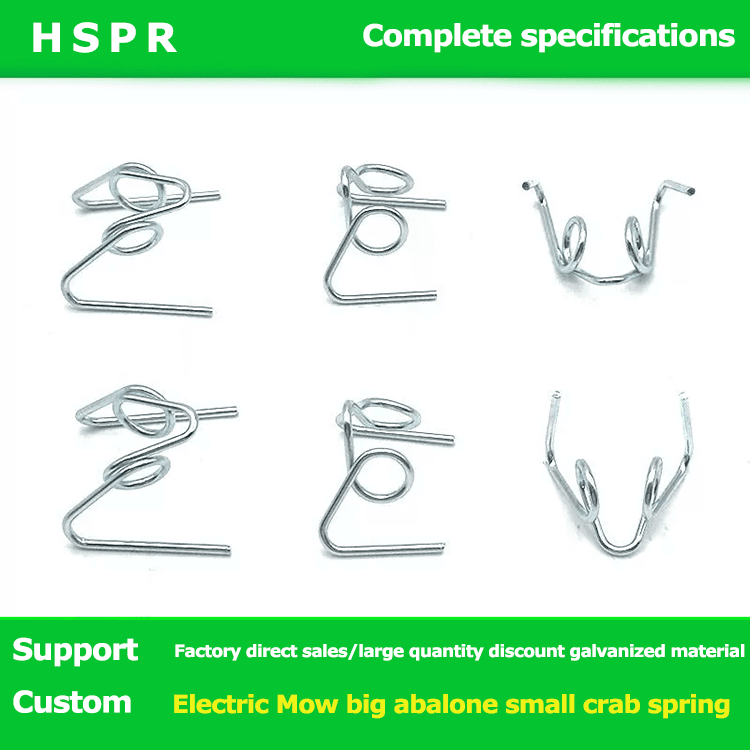 H S P R
Complete specifications

Support Factory direct sales/large quantity discount galvanized material
Custom Electric Mow big abalone small crab spring